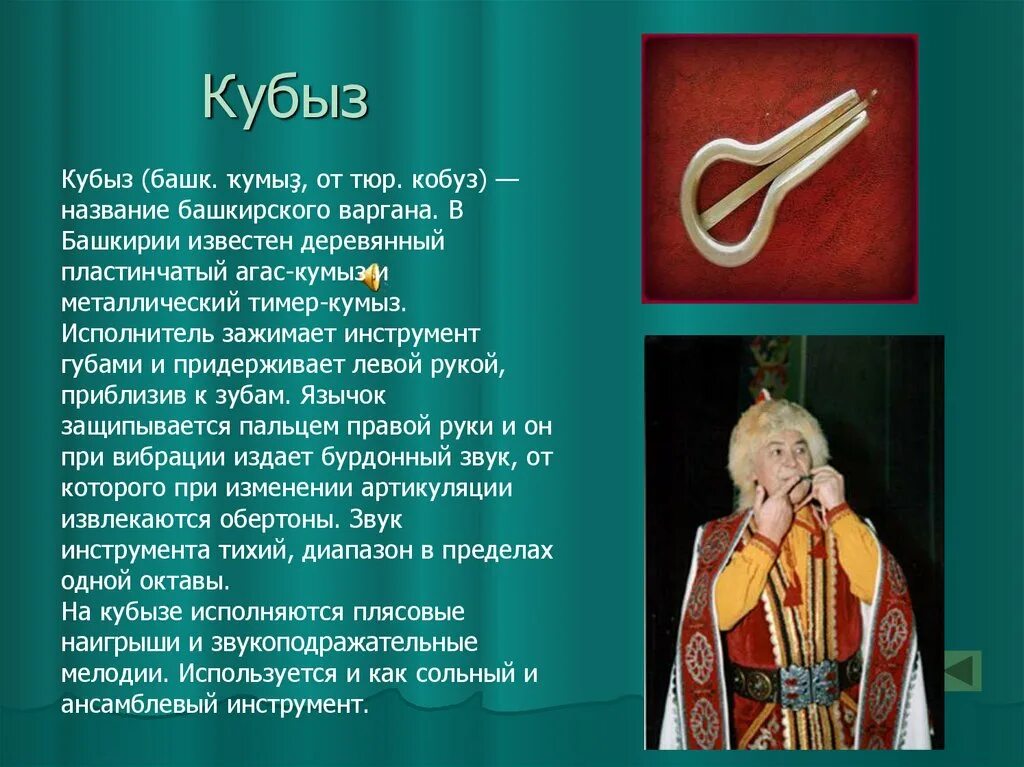 Кубыз

Кубыз (башк. ҡумыҙ, от тюр. кобуз) — название башкирского варгана. В Башкирии известен деревянный пластинчатый агас-кумыз и металлический тимер-кумыз. Исполнитель зажимает инструмент губами и придерживает левой рукой, приблизив к зубам. Язычок защипывается пальцем правой руки и он при вибрации издает бурдонный звук, от которого при изменении артикуляции извлекаются обертоны. Звук инструмента тихий, диапазон в пределах одной октавы.
На кубызе исполняются плясовые наигрыши и звукоподражательные мелодии. Используется и как сольный и ансамблевый инструмент.